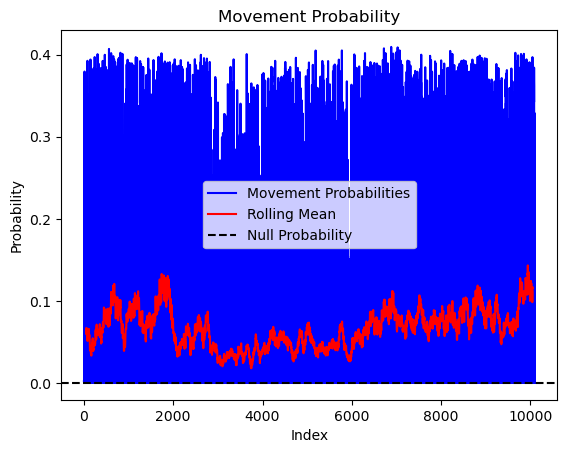 Movement Probability

Probability

0.4
0.3
0.2
0.1
0.0

Movement Probabilities
Rolling Mean
Null Probability

0
2000
4000
6000
8000
10000

Index